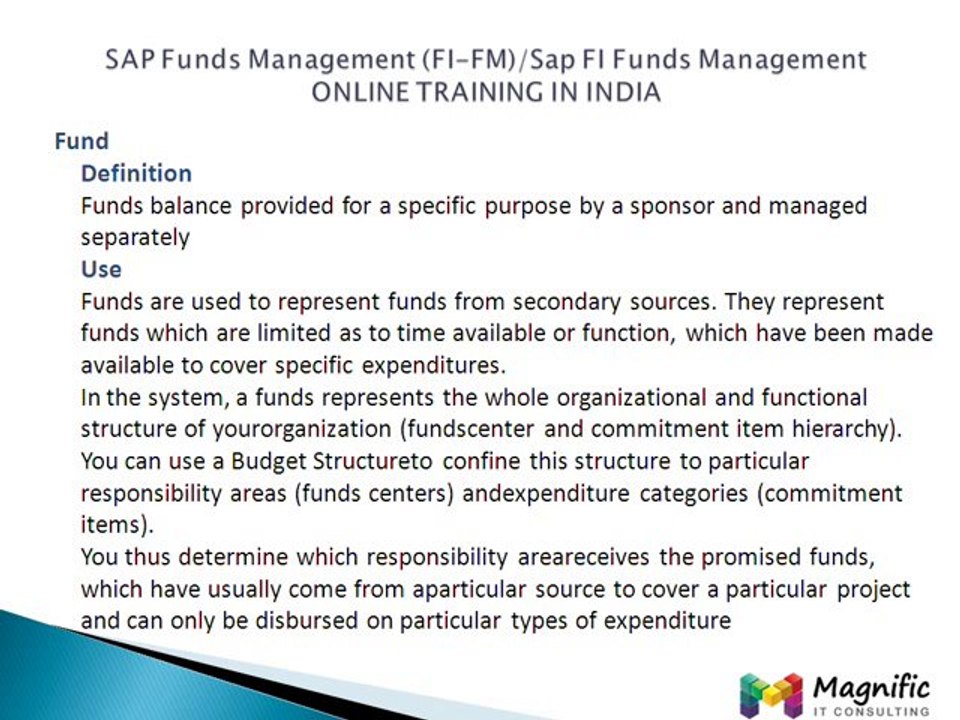 SAP Funds Management (FI-FM)/Sap FI Funds Management
ONLINE TRAINING IN INDIA

Fund

Definition

Funds balance provided for a specific purpose by a sponsor and managed separately

Use

Funds are used to represent funds from secondary sources. They represent funds which are limited as to time available or function, which have been made available to cover specific expenditures.

In the system, a funds represents the whole organizational and functional structure of yourorganization (fundscenter and commitment item hierarchy).

You can use a Budget Structureto confine this structure to particular responsibility areas (funds centers) andexpenditure categories (commitment items).

You thus determine which responsibility areareceives the promised funds, which have usually come from aparticular source to cover a particular project and can only be disbursed on particular types of expenditure

Magnific
IT CONSULTING